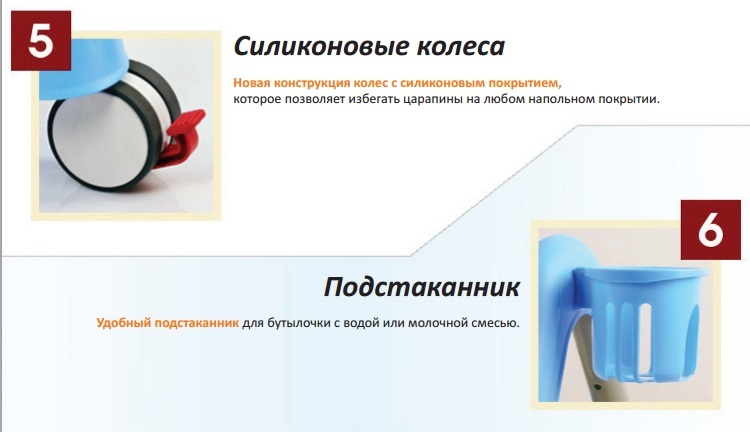 5

Силиконовые колеса

Новая конструкция колес с силиконовым покрытием, которое позволяет избегать царапины на любом напольном покрытии.

6

Подстаканник

Удобный подстаканник для бутылочки с водой или молочной смесью.